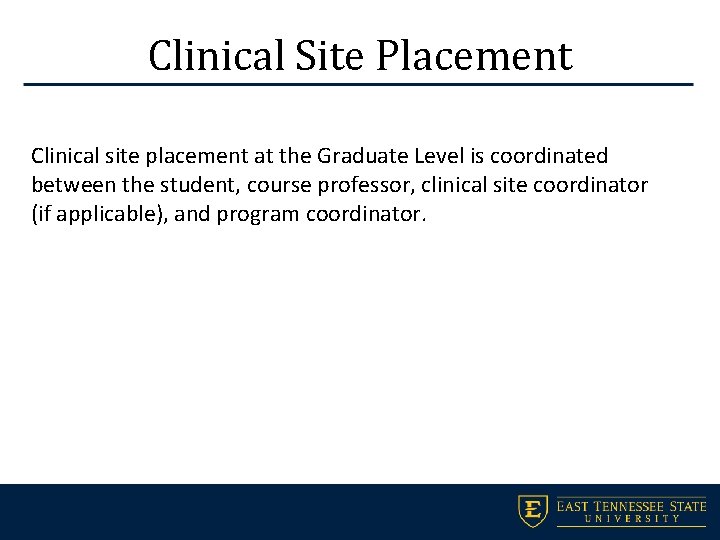 Clinical Site Placement

Clinical site placement at the Graduate Level is coordinated between the student, course professor, clinical site coordinator (if applicable), and program coordinator.

E EAST TENNESSEE STATE UNIVERSITY